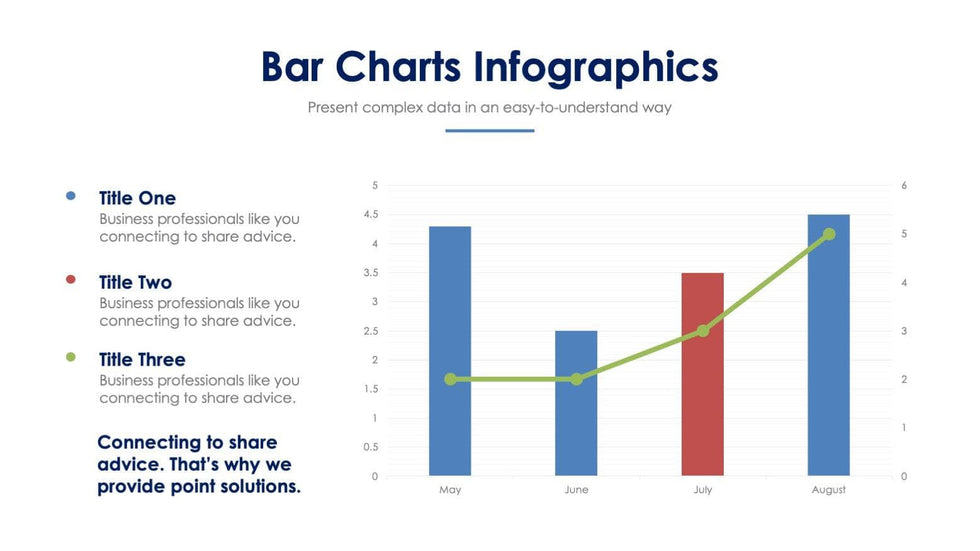 Bar Charts Infographics

Present complex data in an easy-to-understand way

Title One
Business professionals like you connecting to share advice.

Title Two
Business professionals like you connecting to share advice.

Title Three
Business professionals like you connecting to share advice.

Connecting to share advice. That's why we provide point solutions.

5
4.5
4
3.5
3
2.5
2
1.5
1
0.5
0

6
5
4
3
2
1
0

May
June
July
August